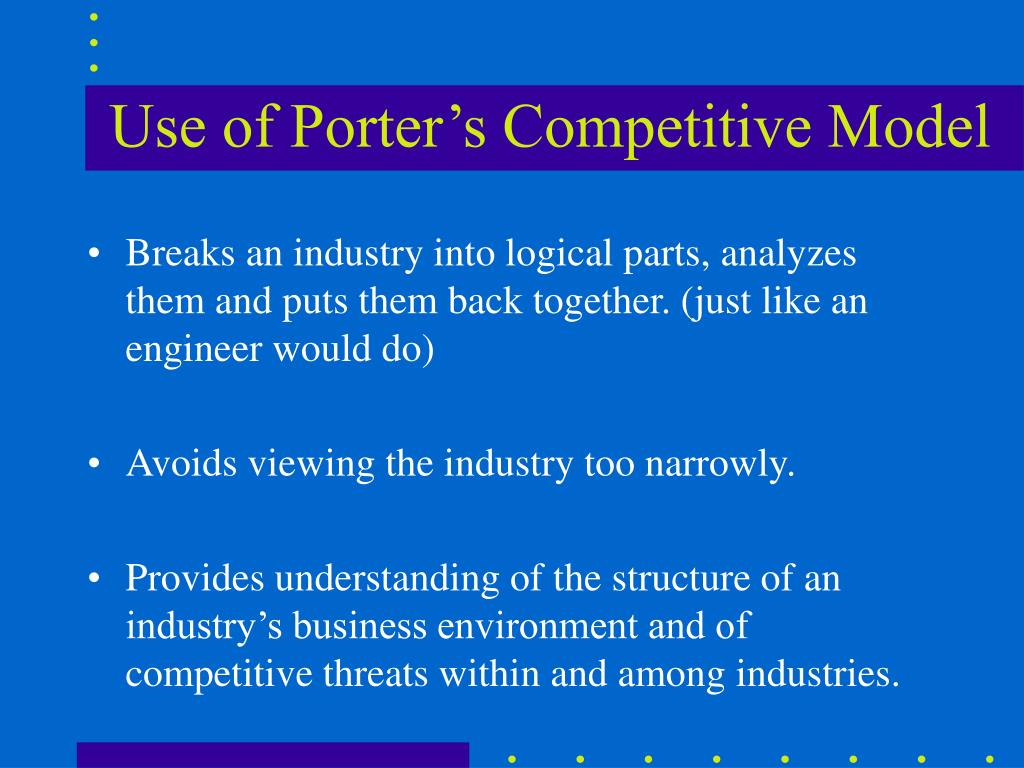 Use of Porter’s Competitive Model

• Breaks an industry into logical parts, analyzes them and puts them back together. (just like an engineer would do)

• Avoids viewing the industry too narrowly.

• Provides understanding of the structure of an industry’s business environment and of competitive threats within and among industries.